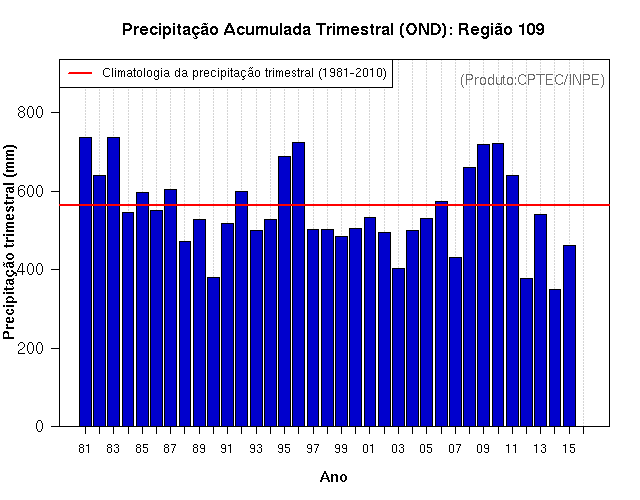 Precipitação Acumulada Trimestral (OND): Região 109

Climatologia da precipitação trimestral (1981-2010)

(Produto:CPTEC/INPE)

Precipitação trimestral (mm)

800
600
400
200
0

81 83 85 87 89 91 93 95 97 99 01 03 05 07 09 11 13 15

Ano